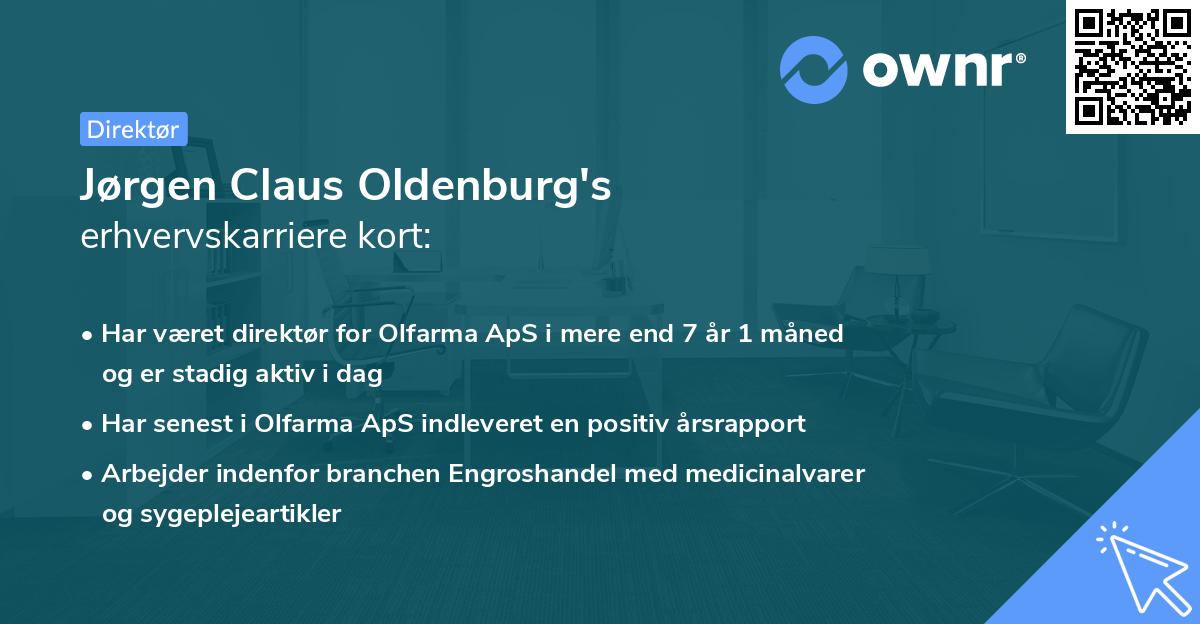 ownr®

Direktør

Jørgen Claus Oldenburg's erhvervskarriere kort:

• Har været direktør for Olfarma ApS i mere end 7 år 1 måned og er stadig aktiv i dag

• Har senest i Olfarma ApS indleveret en positiv årsrapport

• Arbejder indenfor branchen Engroshandel med medicinalvarer og sygeplejeartikler